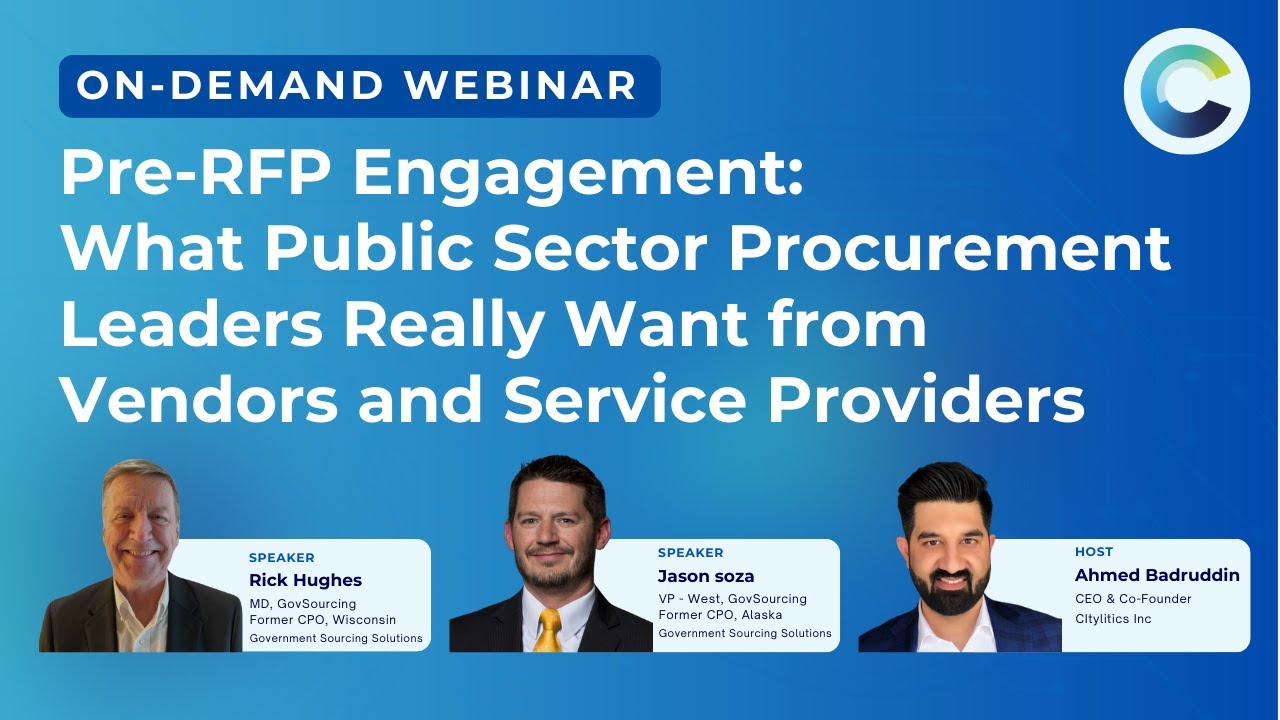 ON-DEMAND WEBINAR

Pre-RFP Engagement: What Public Sector Procurement Leaders Really Want from Vendors and Service Providers

SPEAKER
Rick Hughes
MD, GovSourcing
Former CPO, Wisconsin
Government Sourcing Solutions

SPEAKER
Jason soza
VP - West, GovSourcing
Former CPO, Alaska
Government Sourcing Solutions

HOST
Ahmed Badruddin
CEO & Co-Founder
CItylitics Inc